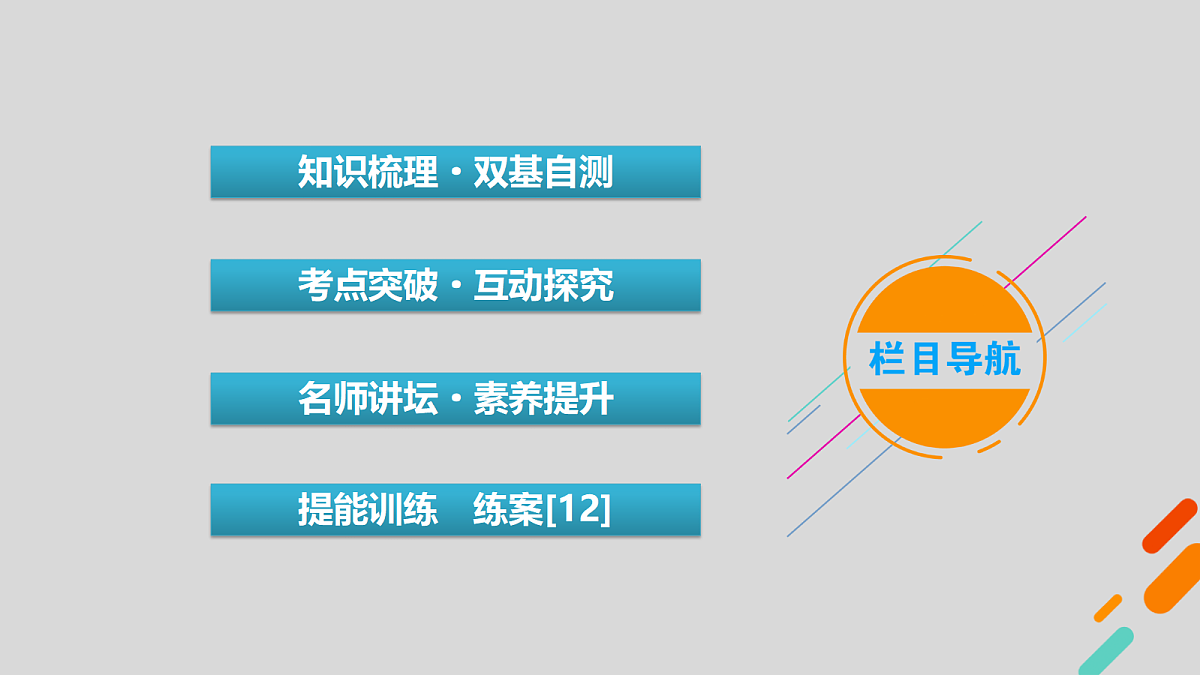 知识梳理·双基自测

考点突破·互动探究

名师讲坛·素养提升

提能训练　练案[12]

栏目导航